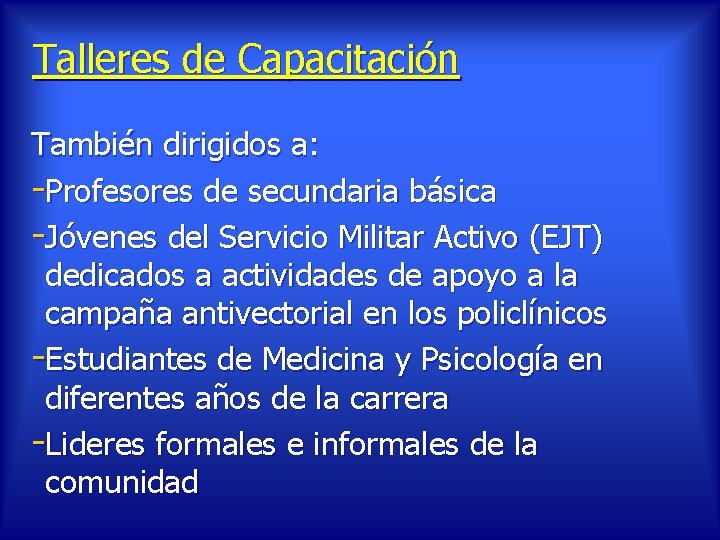 Talleres de Capacitación

También dirigidos a:
-Profesores de secundaria básica
-Jóvenes del Servicio Militar Activo (EJT) dedicados a actividades de apoyo a la campaña antivectorial en los policlínicos
-Estudiantes de Medicina y Psicología en diferentes años de la carrera
-Lideres formales e informales de la comunidad